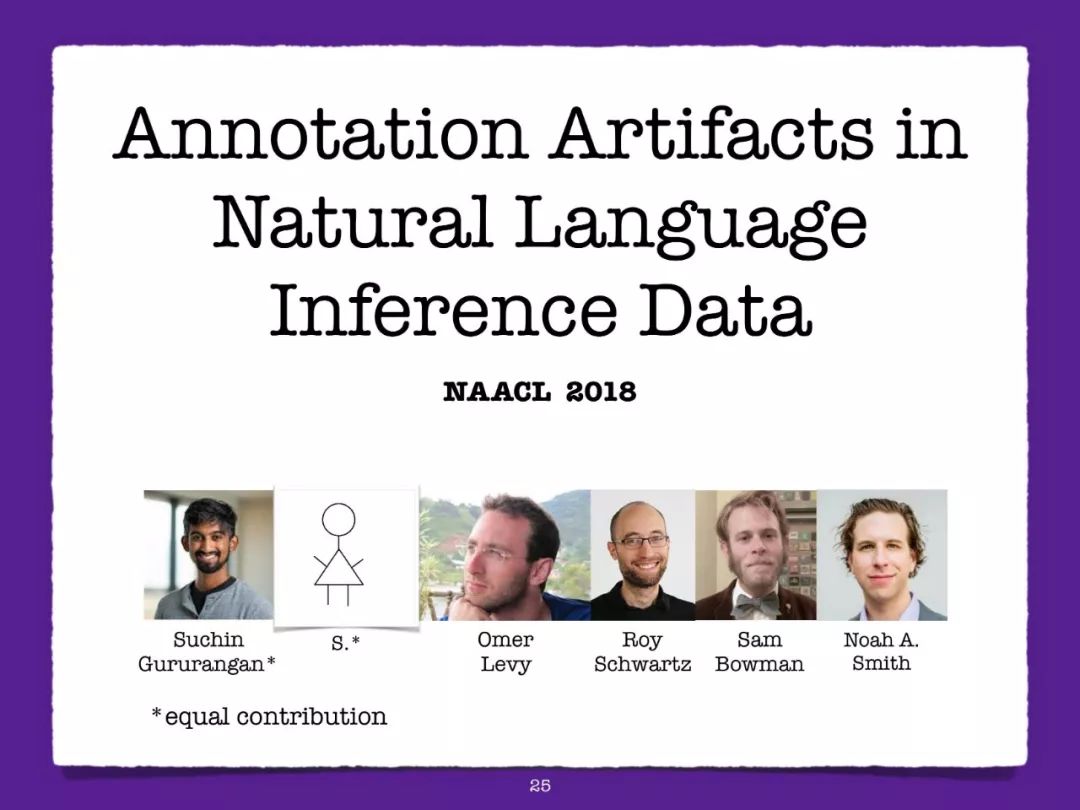 Annotation Artifacts in Natural Language Inference Data

NAACL 2018

Suchin Gururangan*

S.*

Omer Levy

Roy Schwartz

Sam Bowman

Noah A. Smith

*equal contribution

25